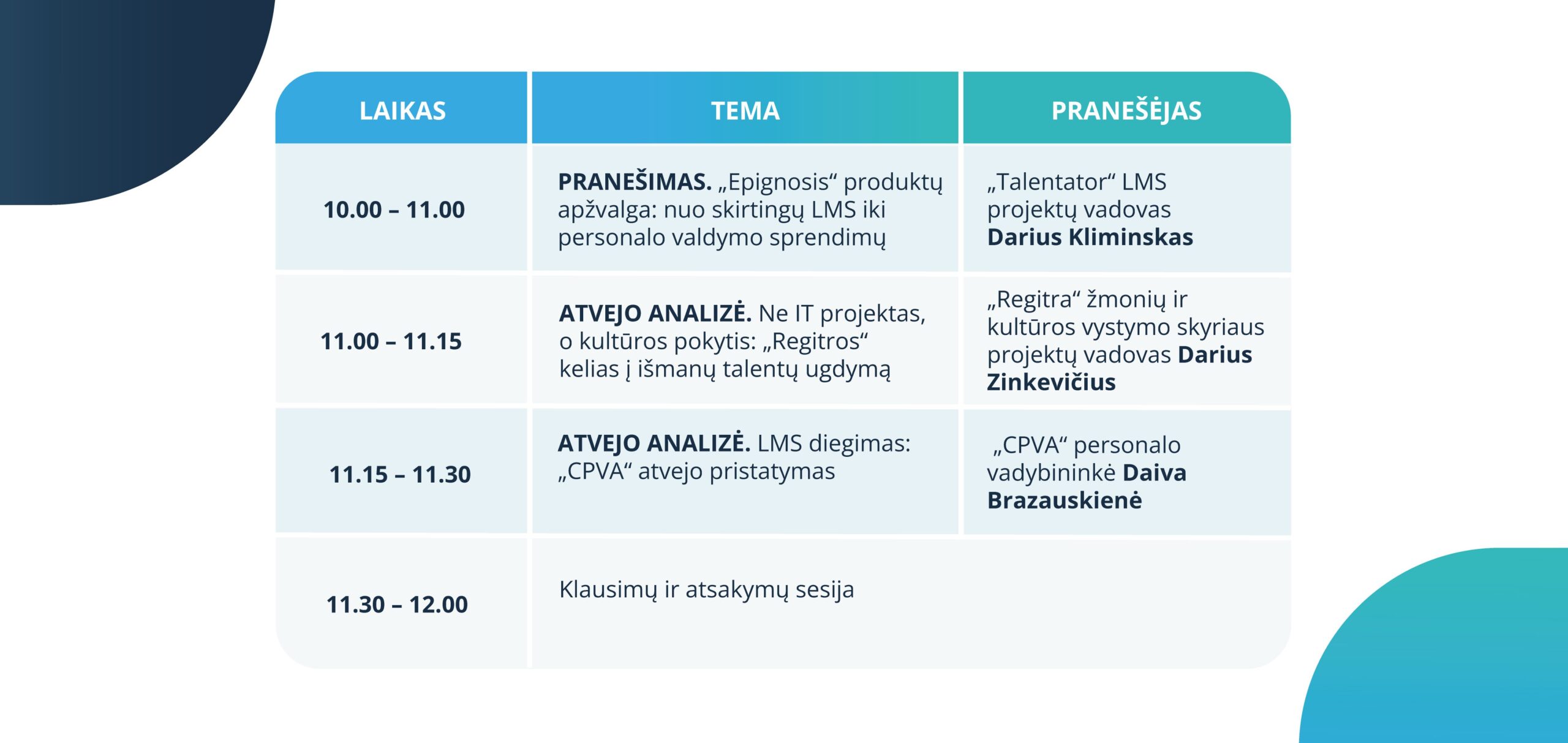 | LAIKAS | TEMA | PRANEŠĖJAS |
|---|---|---|
| 10.00 – 11.00 | PRANEŠIMAS. „Epignosis“ produktų apžvalga: nuo skirtingų LMS iki personalo valdymo sprendimų | „Talentator“ LMS projektų vadovas Darius Kliminskas |
| 11.00 – 11.15 | ATVEJO ANALIZĖ. Ne IT projektas, o kultūros pokytis: „Regitros“ kelias į išmanų talentų ugdymą | „Regitra“ žmonių ir kultūros vystymo skyriaus projektų vadovas Darius Zinkevičius |
| 11.15 – 11.30 | ATVEJO ANALIZĖ. LMS diegimas: „CPVA“ atvejo pristatymas | „CPVA“ personalo vadybininkė Daiva Brazauskienė |
| 11.30 – 12.00 | Klausimų ir atsakymų sesija | |